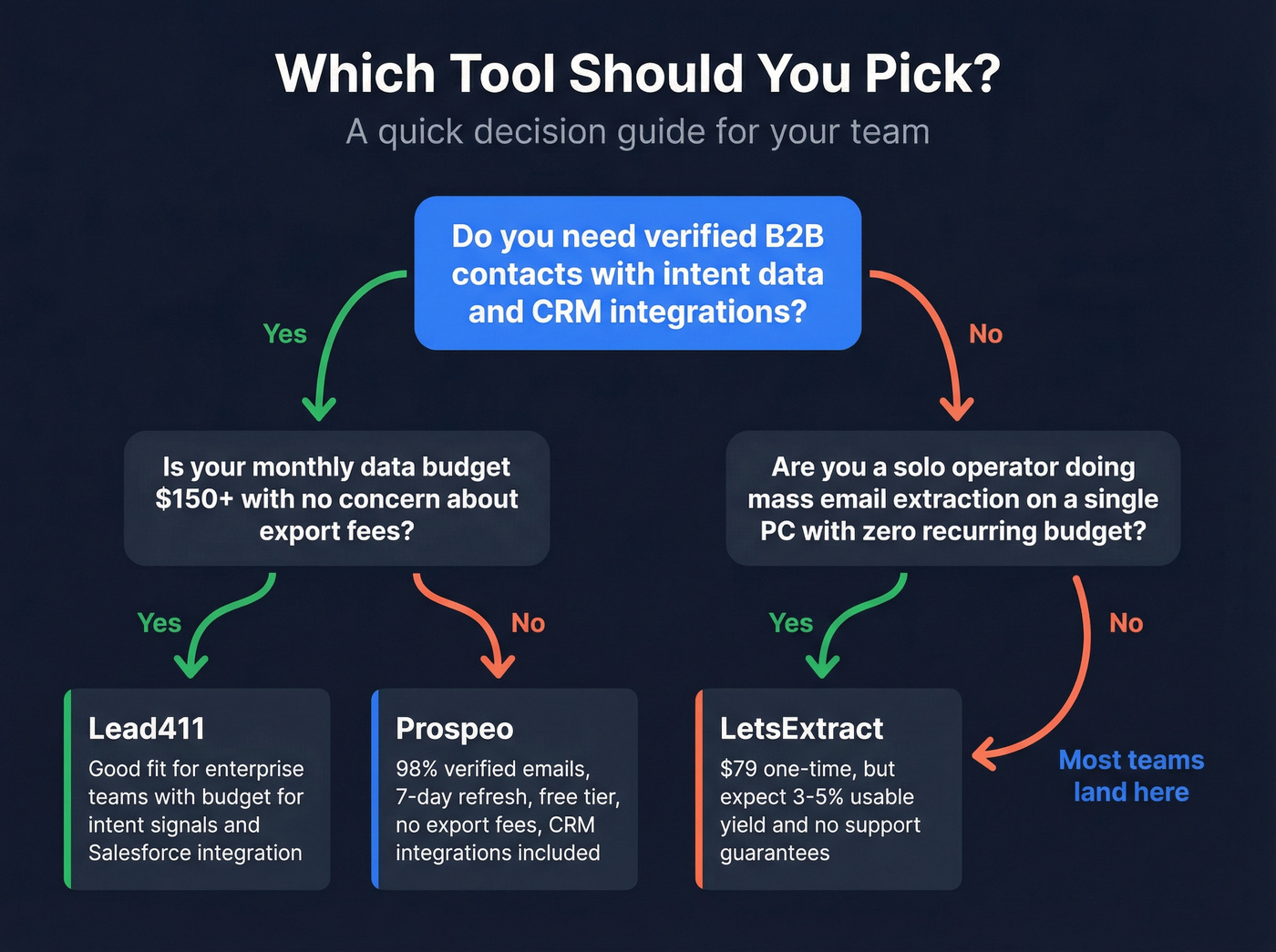 Which Tool Should You Pick?
A quick decision guide for your team

Do you need verified B2B contacts with intent data and CRM integrations?

Yes

No

Is your monthly data budget $150+ with no concern about export fees?

Are you a solo operator doing mass email extraction on a single PC with zero recurring budget?

Yes

No

Yes

No

Lead411
Good fit for enterprise teams with budget for intent signals and Salesforce integration

Prospeo
98% verified emails, 7-day refresh, free tier, no export fees, CRM integrations included

LetsExtract
$79 one-time, but expect 3-5% usable yield and no support guarantees

Most teams land here